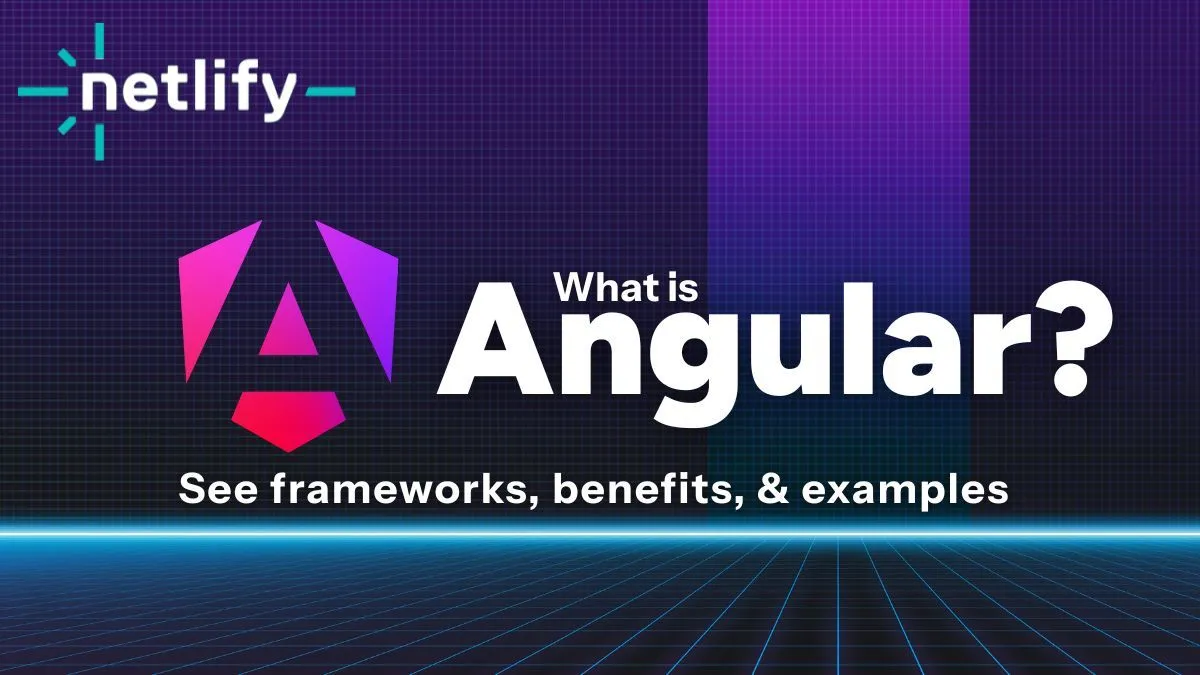 netlify

What is
Angular?

See frameworks, benefits, & examples